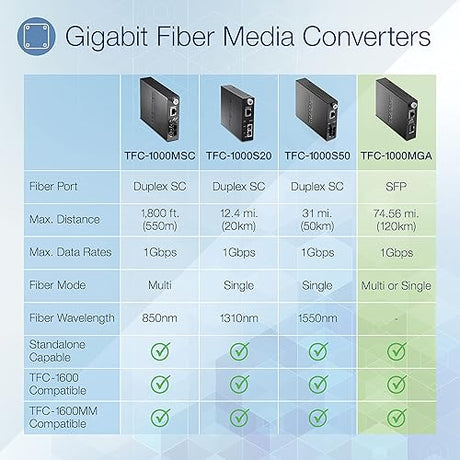 Gigabit Fiber Media Converters

| | TFC-1000MSC | TFC-1000S20 | TFC-1000S50 | TFC-1000MGA |
|---|---|---|---|---|
| Fiber Port | Duplex SC | Duplex SC | Duplex SC | SFP |
| Max. Distance | 1,800 ft. (550m) | 12.4 mi. (20km) | 31 mi. (50km) | 74.56 mi. (120km) |
| Max. Data Rates | 1Gbps | 1Gbps | 1Gbps | 1Gbps |
| Fiber Mode | Multi | Single | Single | Multi or Single |
| Fiber Wavelength | 850nm | 1310nm | 1550nm | - |
| Standalone Capable | ✓ | ✓ | ✓ | ✓ |
| TFC-1600 Compatible | ✓ | ✓ | ✓ | ✓ |
| TFC-1600MM Compatible | ✓ | ✓ | ✓ | ✓ |